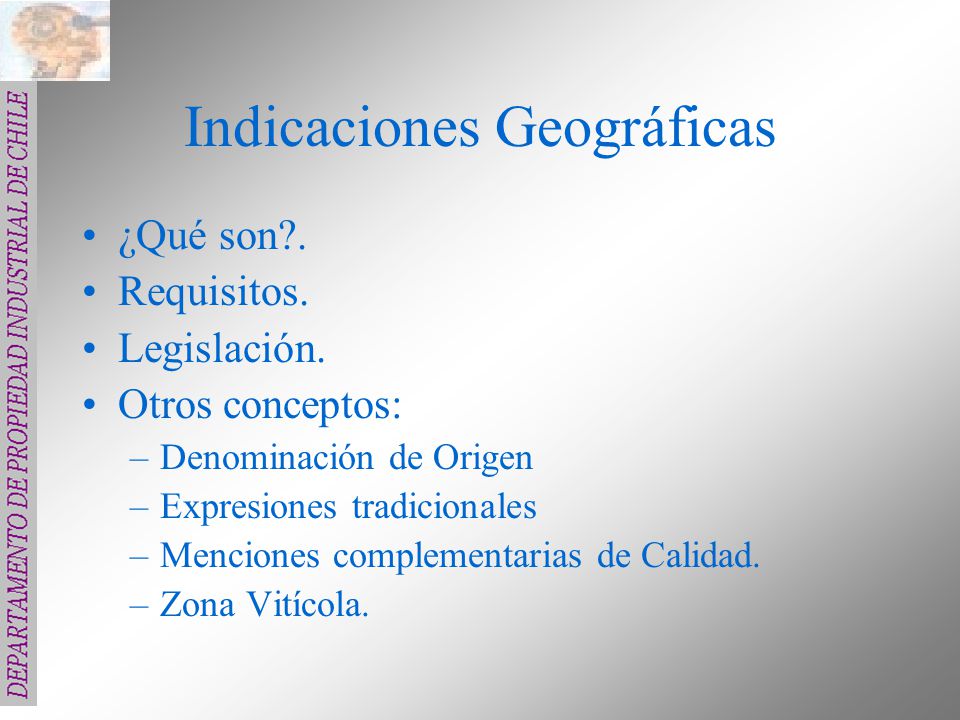 DEPARTAMENTO DE PROPIEDAD INDUSTRIAL DE CHILE

Indicaciones Geográficas

• ¿Qué son?.
• Requisitos.
• Legislación.
• Otros conceptos:
– Denominación de Origen
– Expresiones tradicionales
– Menciones complementarias de Calidad.
– Zona Vitícola.